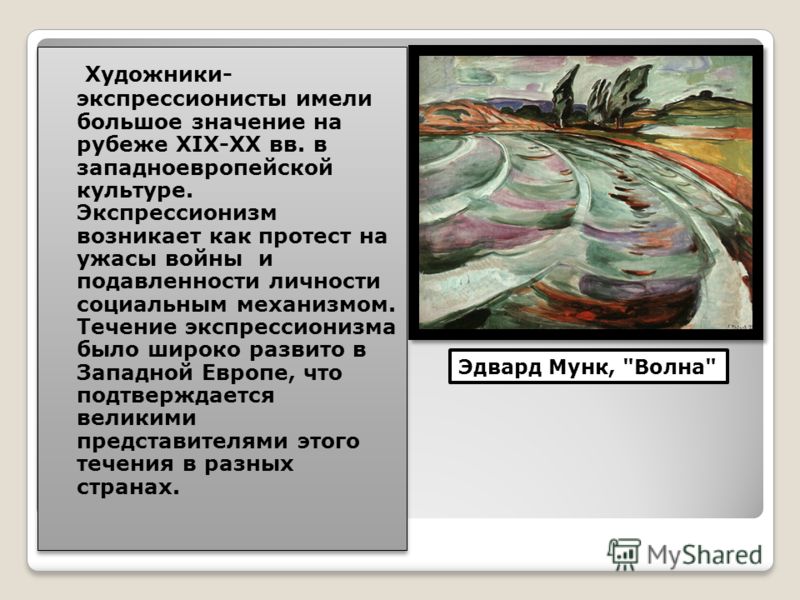 Художники-экспрессионисты имели большое значение на рубеже XIX-XX вв. в западноевропейской культуре. Экспрессионизм возникает как протест на ужасы войны и подавленности личности социальным механизмом. Течение экспрессионизма было широко развито в Западной Европе, что подтверждается великими представителями этого течения в разных странах.

Эдвард Мунк, "Волна"

MyShared